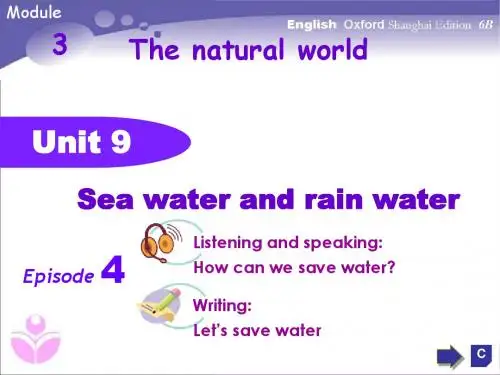 Module 3

English Oxford Shanghai Edition 6B

The natural world

Unit 9

Sea water and rain water

Episode 4

Listening and speaking:
How can we save water?

Writing:
Let's save water

C